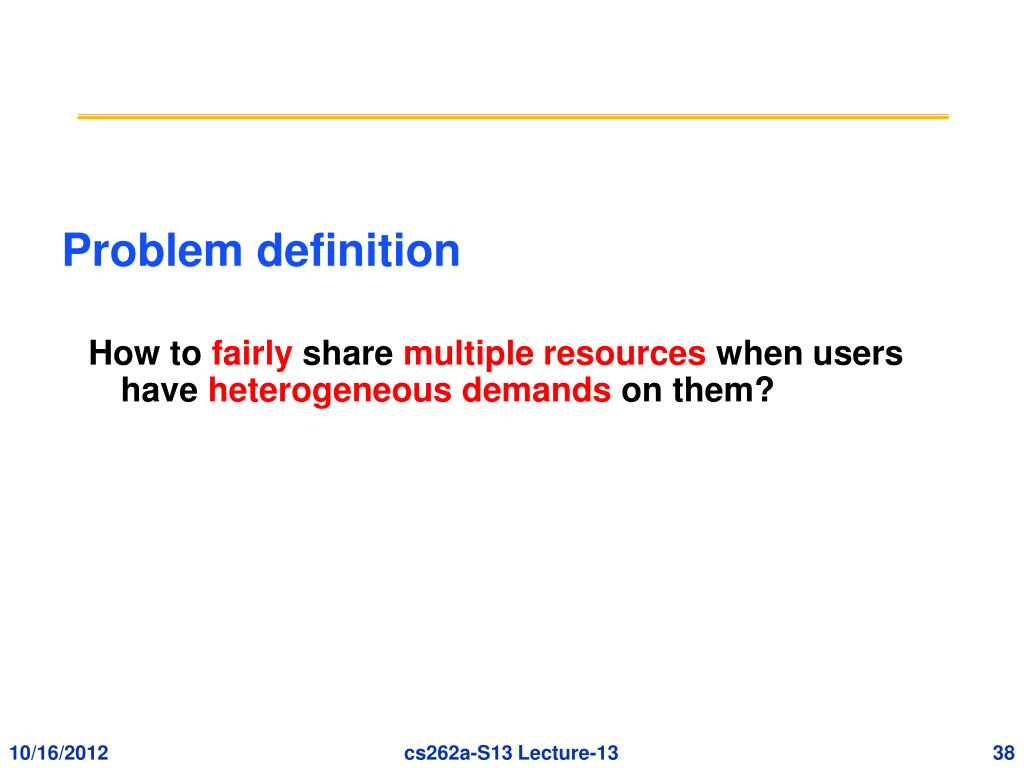 Problem definition

How to fairly share multiple resources when users have heterogeneous demands on them?

10/16/2012

cs262a-S13 Lecture-13

38